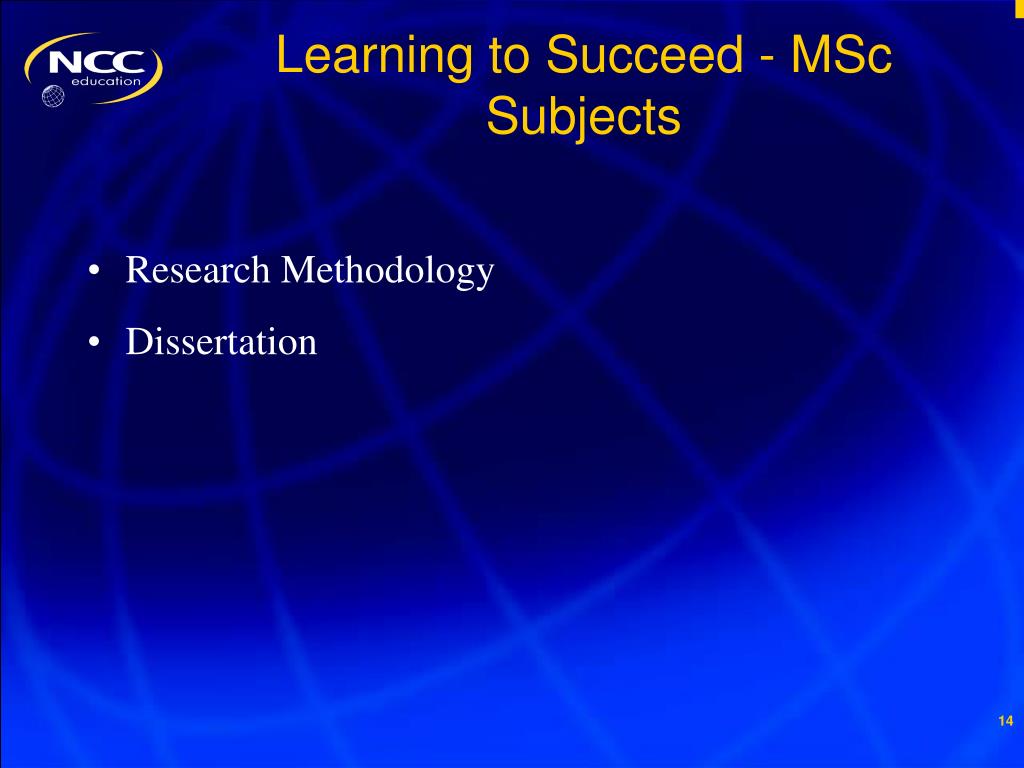 NCC education

Learning to Succeed - MSc Subjects

• Research Methodology
• Dissertation

14